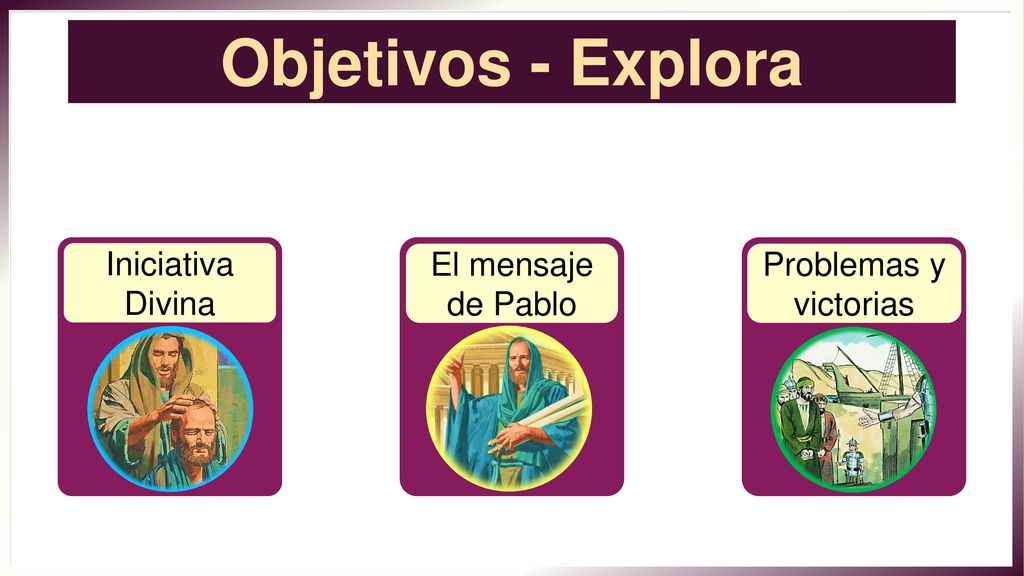 Objetivos - Explora

Iniciativa Divina

El mensaje de Pablo

Problemas y victorias